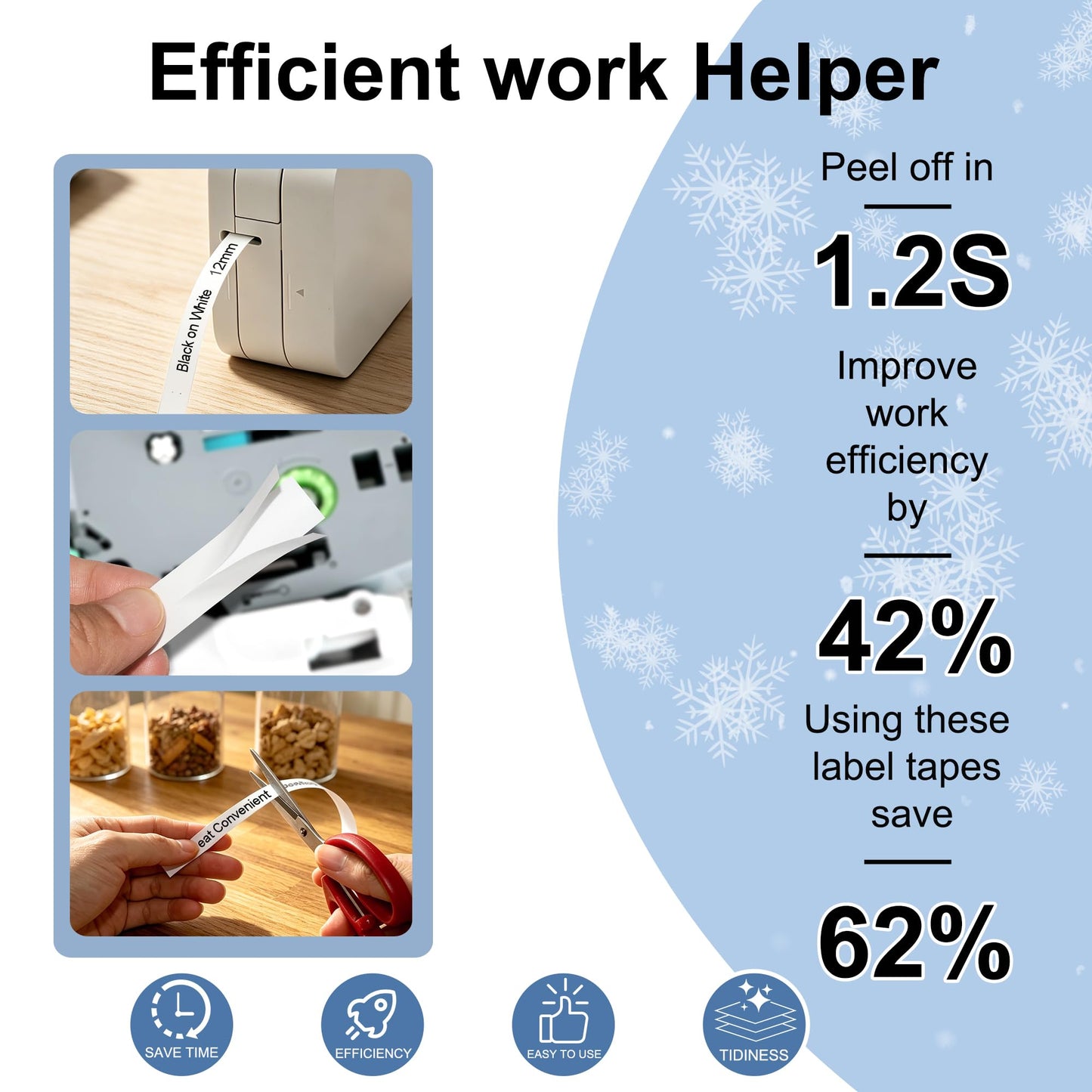 Efficient work Helper

Black on White 12mm

eat Convenient

Peel off in

1.2S

Improve work efficiency by

42%

Using these label tapes save

62%

SAVE TIME

EFFICIENCY

EASY TO USE

TIDINESS